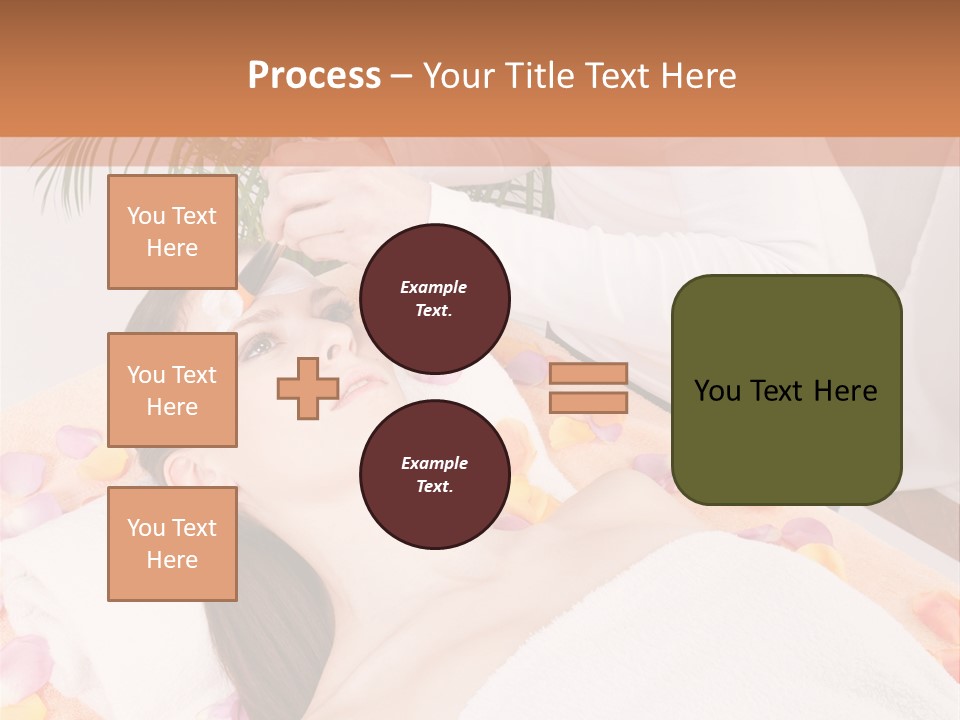 Process – Your Title Text Here

You Text Here

You Text Here

You Text Here

Example Text.

Example Text.

You Text Here